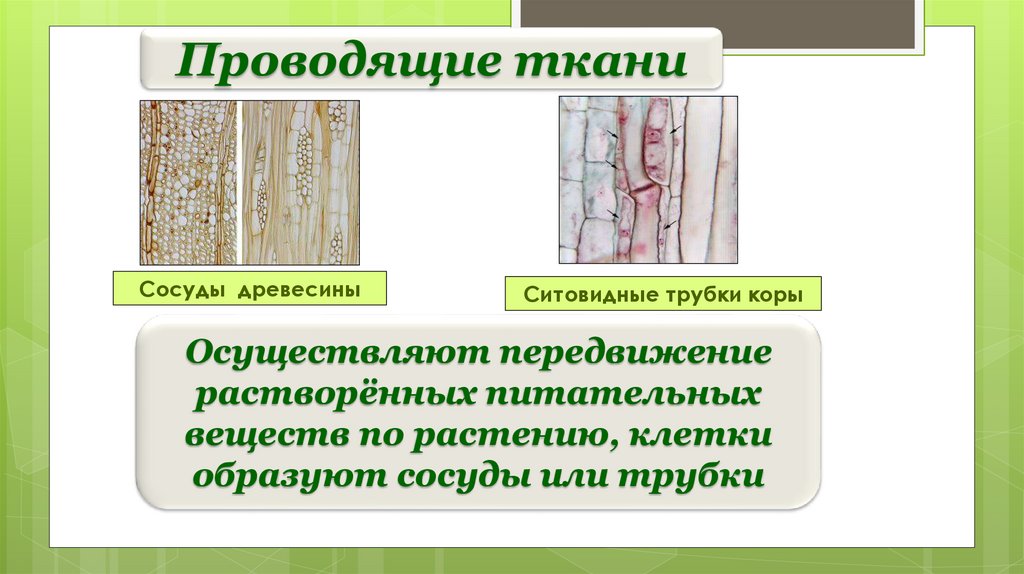 Проводящие ткани

Сосуды древесины

Ситовидные трубки коры

Осуществляют передвижение растворённых питательных веществ по растению, клетки образуют сосуды или трубки